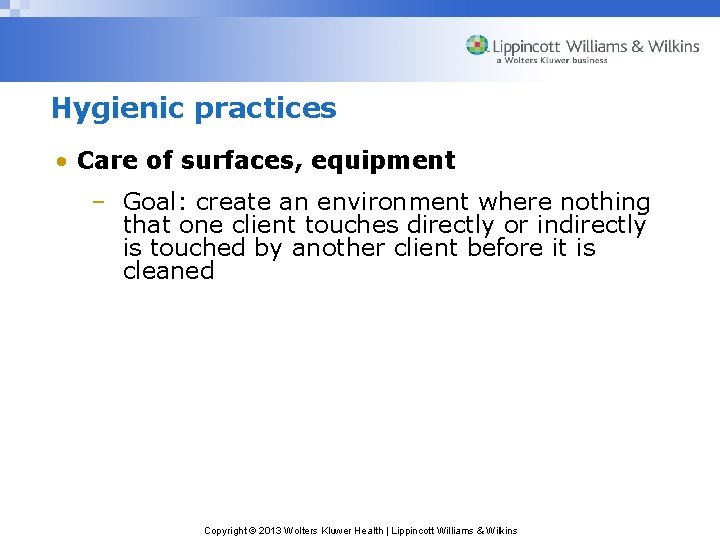 Lippincott Williams & Wilkins
a Wolters Kluwer business

Hygienic practices

• Care of surfaces, equipment

– Goal: create an environment where nothing that one client touches directly or indirectly is touched by another client before it is cleaned

Copyright © 2013 Wolters Kluwer Health | Lippincott Williams & Wilkins